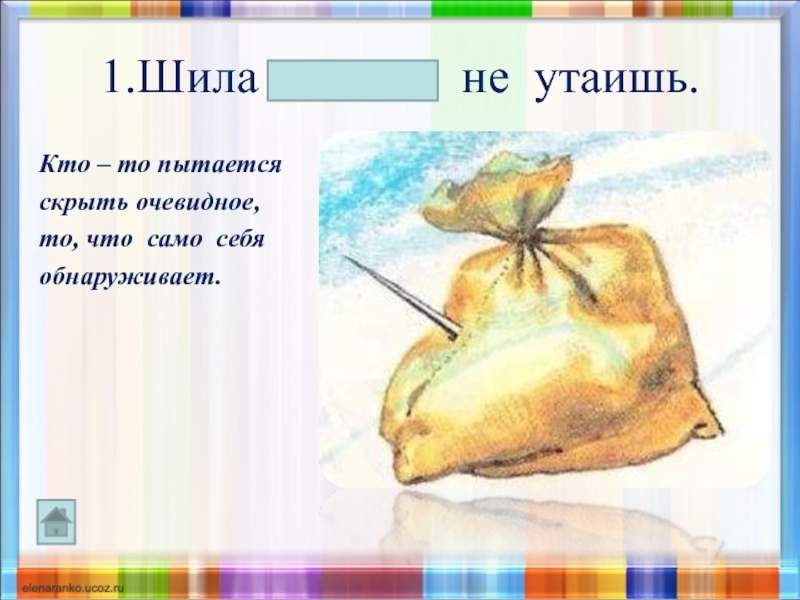 1.Шила не утаишь.

Кто – то пытается скрыть очевидное, то, что само себя обнаруживает.

elenaranko.ucoz.ru